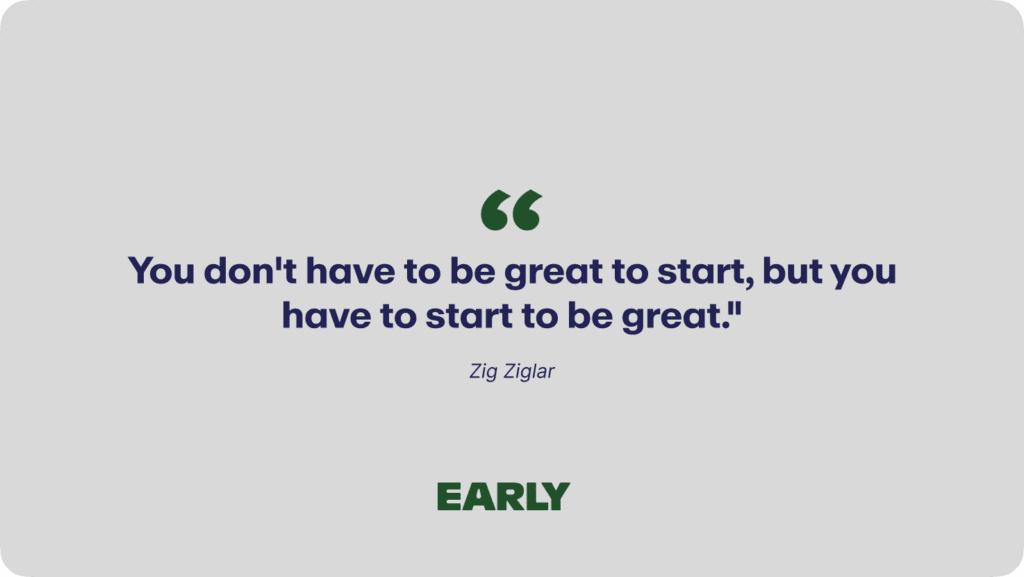 “

You don't have to be great to start, but you have to start to be great."

Zig Ziglar

EARLY